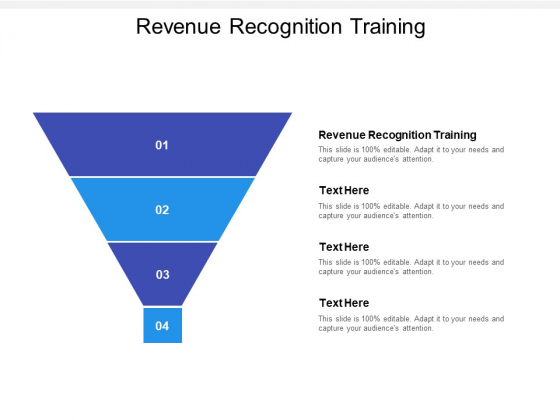 Revenue Recognition Training

01

02

03

04

Revenue Recognition Training

This slide is 100% editable. Adapt it to your needs and capture your audience's attention.

Text Here

This slide is 100% editable. Adapt it to your needs and capture your audience's attention.

Text Here

This slide is 100% editable. Adapt it to your needs and capture your audience's attention.

Text Here

This slide is 100% editable. Adapt it to your needs and capture your audience's attention.